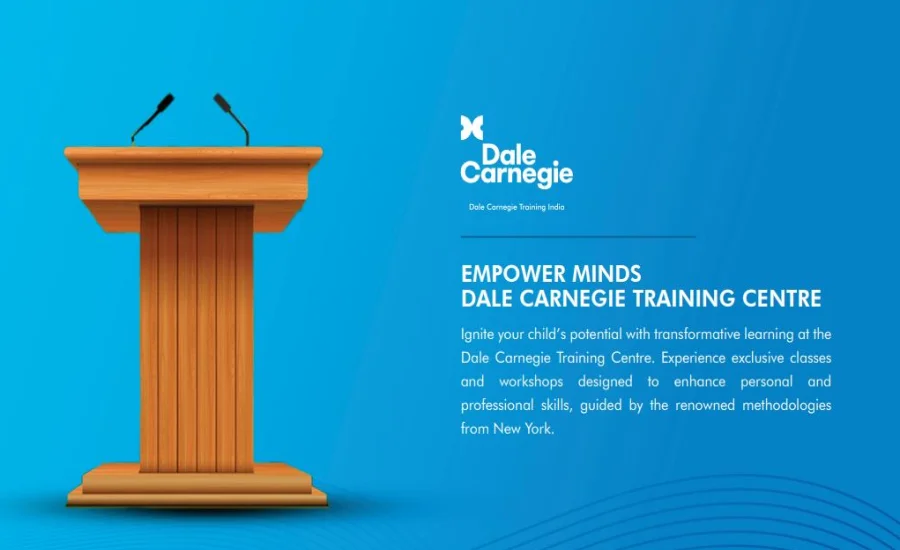 Dale Carnegie

Dale Carnegie Training India

EMPOWER MINDS
DALE CARNEGIE TRAINING CENTRE

Ignite your child's potential with transformative learning at the Dale Carnegie Training Centre. Experience exclusive classes and workshops designed to enhance personal and professional skills, guided by the renowned methodologies from New York.